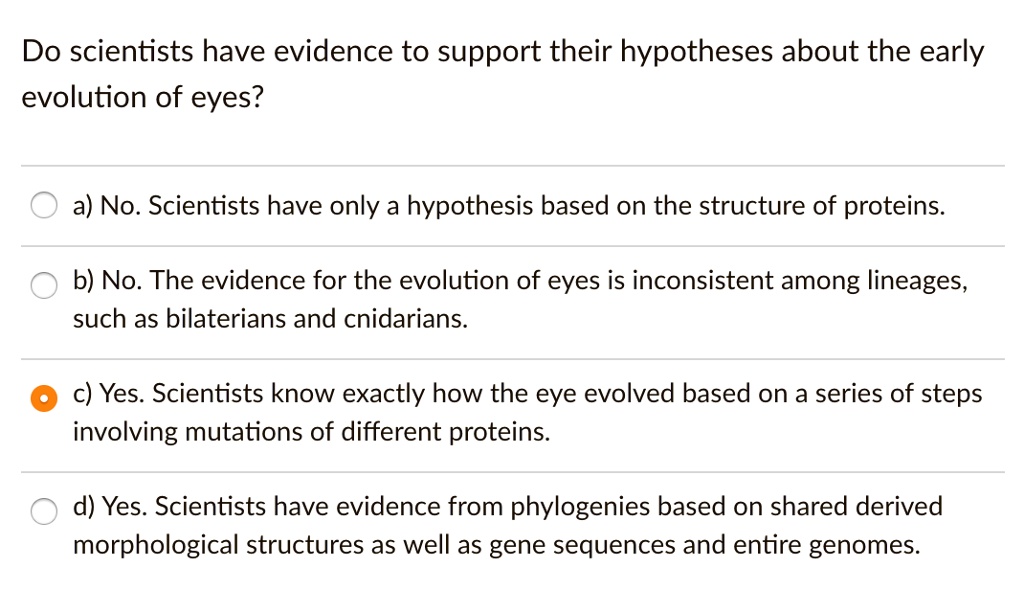 Do scientists have evidence to support their hypotheses about the early evolution of eyes?

a) No. Scientists have only a hypothesis based on the structure of proteins.

b) No. The evidence for the evolution of eyes is inconsistent among lineages, such as bilaterians and cnidarians.

c) Yes. Scientists know exactly how the eye evolved based on a series of steps involving mutations of different proteins.

d) Yes. Scientists have evidence from phylogenies based on shared derived morphological structures as well as gene sequences and entire genomes.